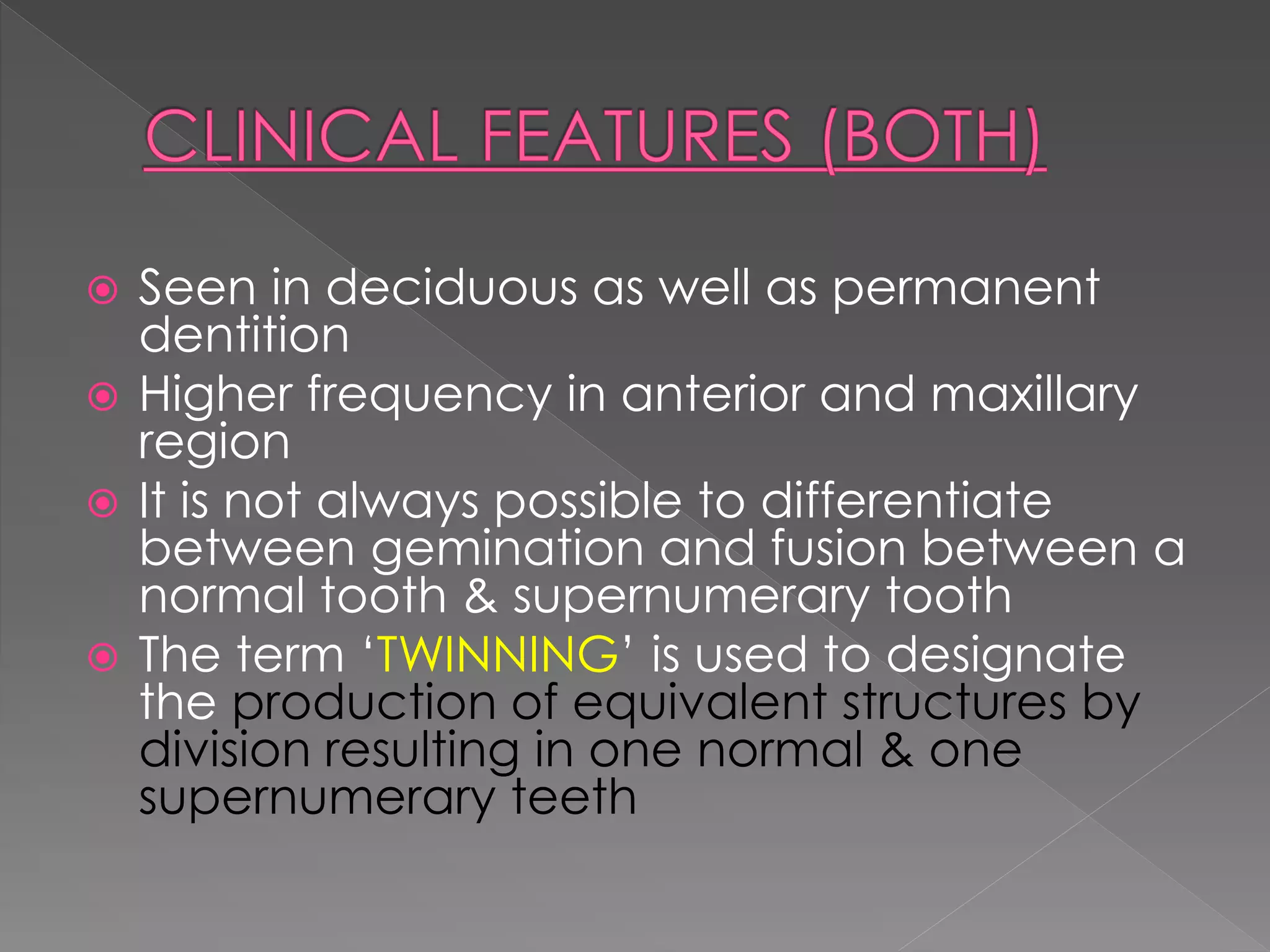 CLINICAL FEATURES (BOTH)

Seen in deciduous as well as permanent dentition

Higher frequency in anterior and maxillary region

It is not always possible to differentiate between gemination and fusion between a normal tooth & supernumerary tooth

The term ‘TWINNING’ is used to designate the production of equivalent structures by division resulting in one normal & one supernumerary teeth